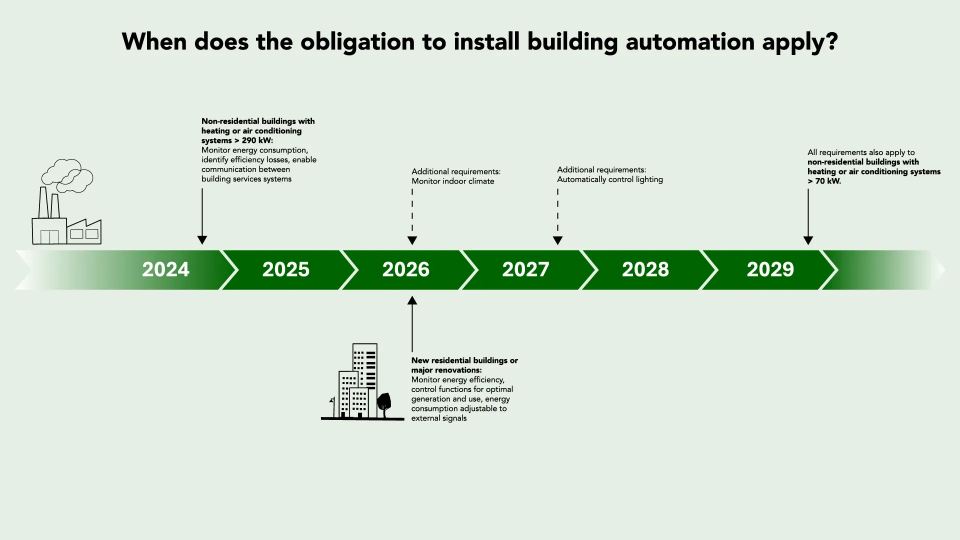 When does the obligation to install building automation apply?

Non-residential buildings with heating or air conditioning systems > 290 kW:
Monitor energy consumption, identify efficiency losses, enable communication between building services systems

Additional requirements:
Monitor indoor climate

Additional requirements:
Automatically control lighting

All requirements also apply to non-residential buildings with heating or air conditioning systems > 70 kW.

2024 2025 2026 2027 2028 2029

New residential buildings or major renovations:
Monitor energy efficiency, control functions for optimal generation and use, energy consumption adjustable to external signals